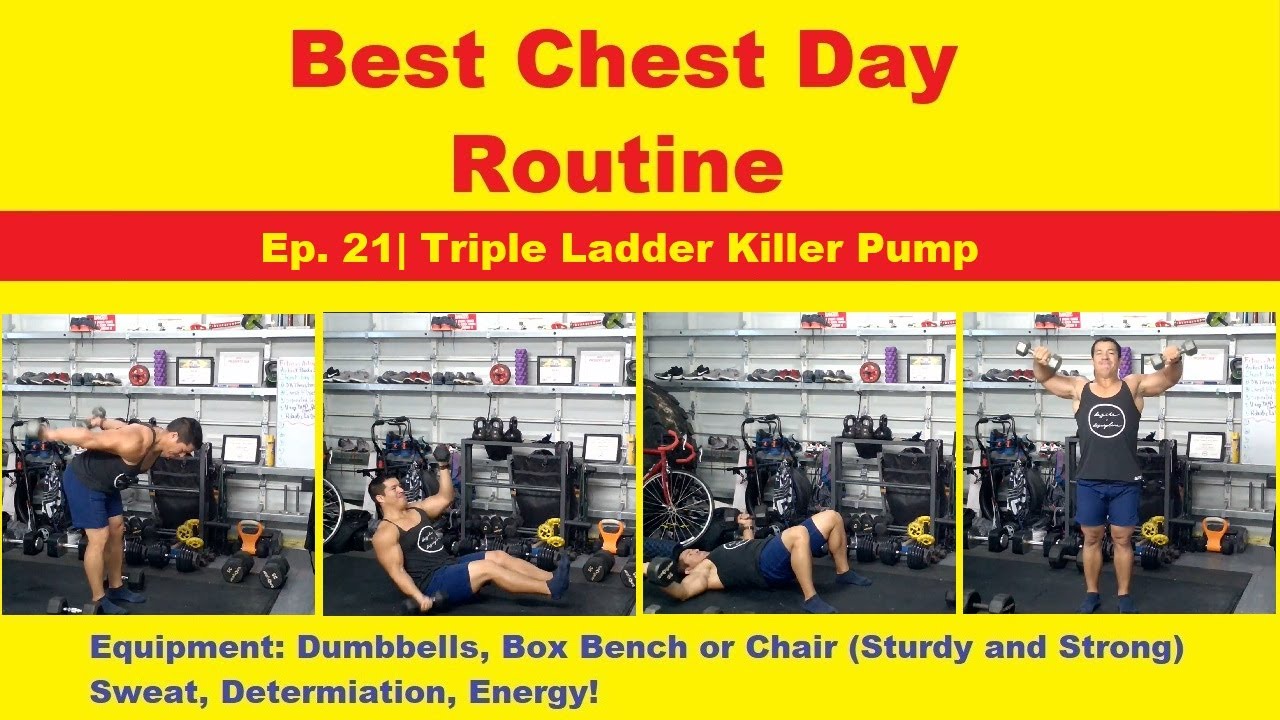 Best Chest Day Routine

Ep. 21| Triple Ladder Killer Pump

Equipment: Dumbbells, Box Bench or Chair (Sturdy and Strong) Sweat, Determiation, Energy!